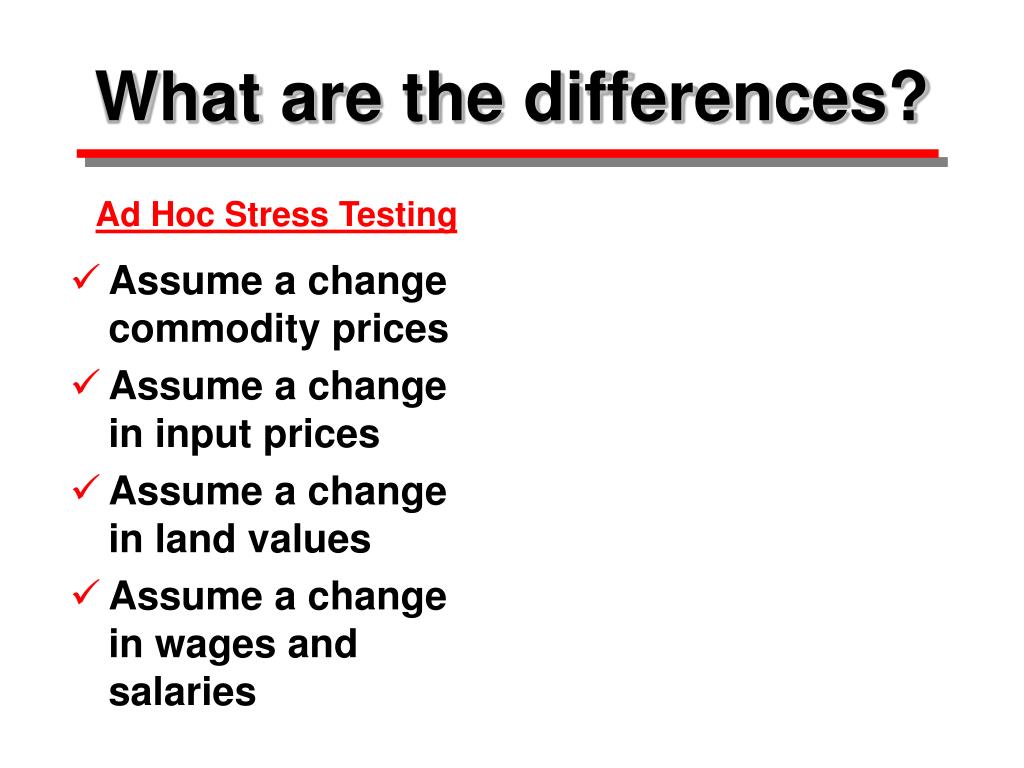 What are the differences?

Ad Hoc Stress Testing

✓ Assume a change commodity prices
✓ Assume a change in input prices
✓ Assume a change in land values
✓ Assume a change in wages and salaries